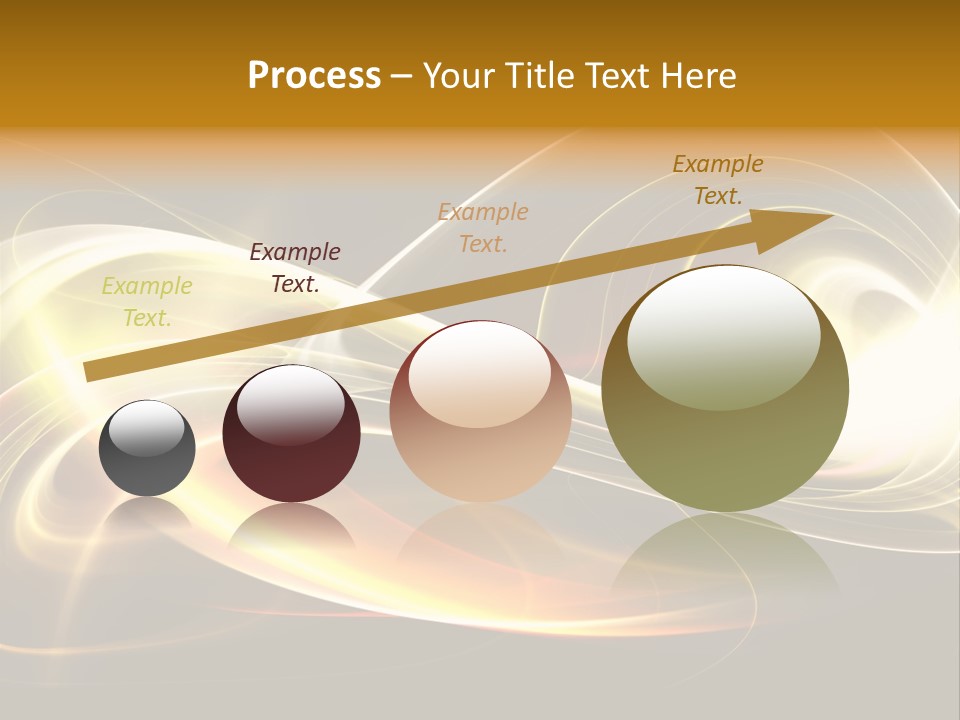 Process – Your Title Text Here

Example Text.

Example Text.

Example Text.

Example Text.